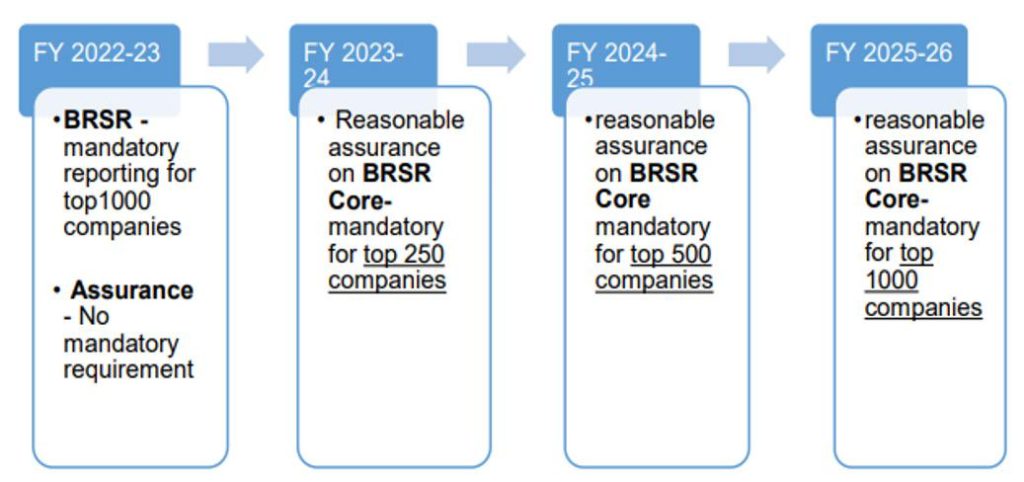 FY 2022-23

• BRSR - mandatory reporting for top1000 companies

• Assurance - No mandatory requirement

FY 2023-24

• Reasonable assurance on BRSR Core- mandatory for top 250 companies

FY 2024-25

• reasonable assurance on BRSR Core mandatory for top 500 companies

FY 2025-26

• reasonable assurance on BRSR Core- mandatory for top 1000 companies